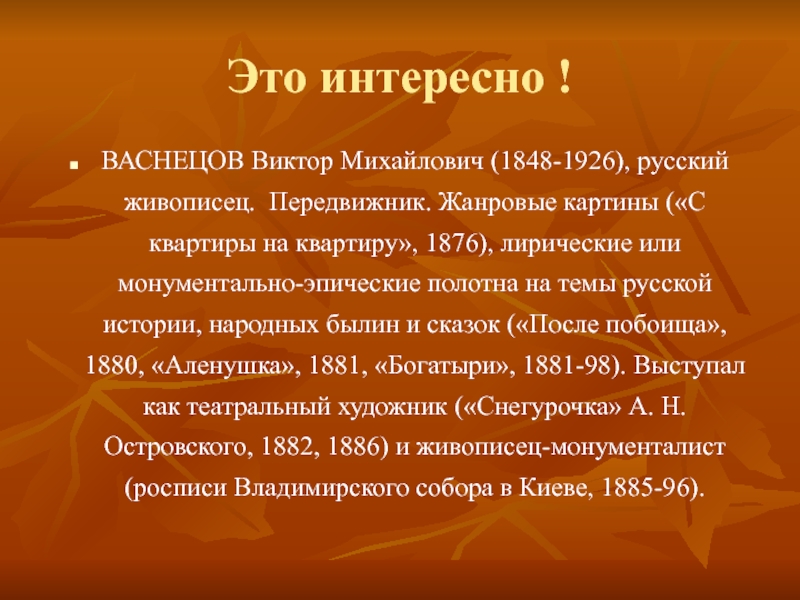 Это интересно !

ВАСНЕЦОВ Виктор Михайлович (1848-1926), русский живописец. Передвижник. Жанровые картины («С квартиры на квартиру», 1876), лирические или монументально-эпические полотна на темы русской истории, народных былин и сказок («После побоища», 1880, «Аленушка», 1881, «Богатыри», 1881-98). Выступал как театральный художник («Снегурочка» А. Н. Островского, 1882, 1886) и живописец-монументалист (росписи Владимирского собора в Киеве, 1885-96).